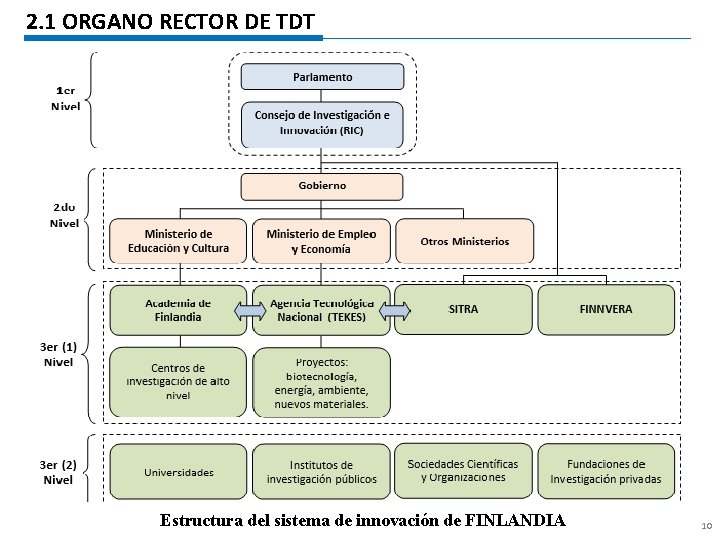 2.1 ORGANO RECTOR DE TDT

1er Nivel

Parlamento

Consejo de Investigación e Innovación (RIC)

2do Nivel

Gobierno

Ministerio de Educación y Cultura

Ministerio de Empleo y Economía

Otros Ministerios

3er (1) Nivel

Academia de Finlandia

Agencia Tecnológica Nacional (TEKES)

SITRA

FINNVERA

Centros de investigación de alto nivel

Proyectos: biotecnología, energía, ambiente, nuevos materiales.

3er (2) Nivel

Universidades

Institutos de investigación públicos

Sociedades Científicas y Organizaciones

Fundaciones de Investigación privadas

Estructura del sistema de innovación de FINLANDIA

10